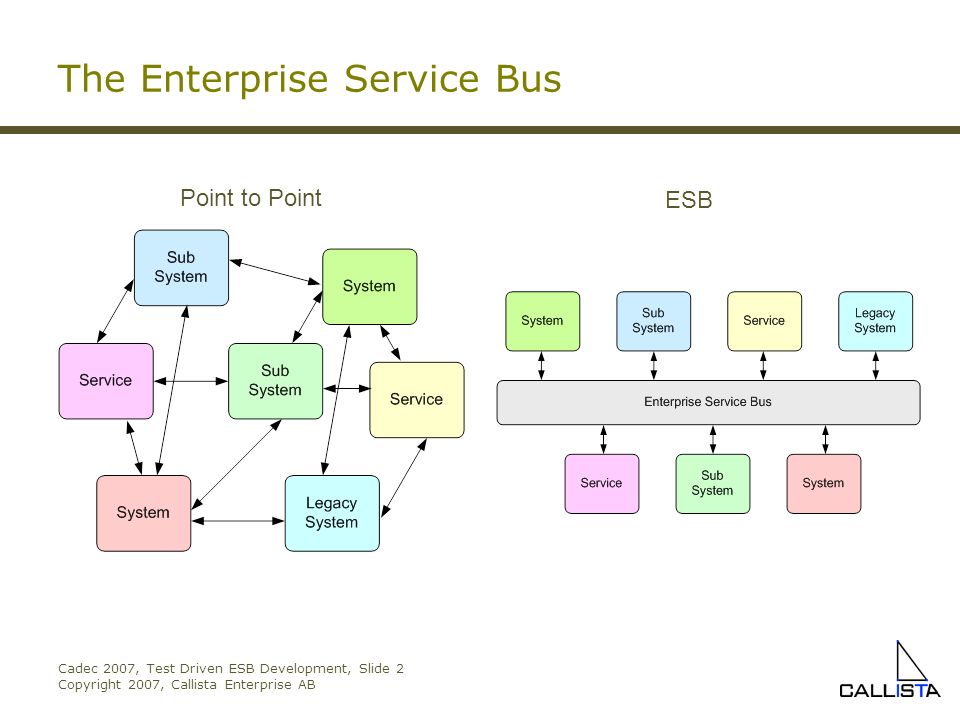 The Enterprise Service Bus

Point to Point

Sub System

System

Service

Sub System

Service

System

Legacy System

ESB

System

Sub System

Service

Legacy System

Enterprise Service Bus

Service

Sub System

System

Cadec 2007, Test Driven ESB Development, Slide 2
Copyright 2007, Callista Enterprise AB

CALLISTA